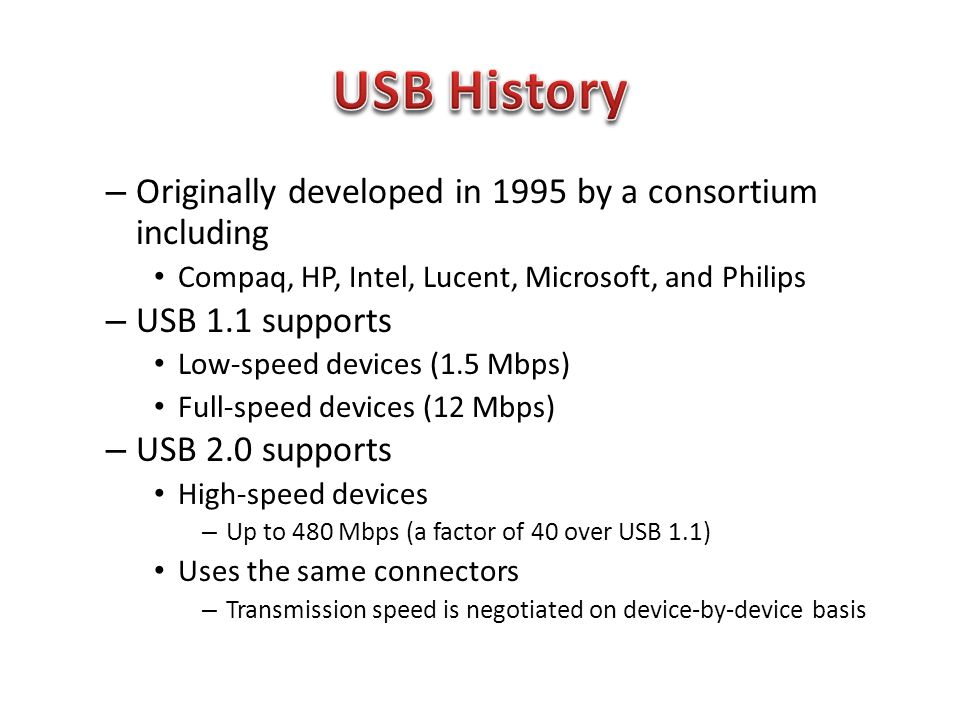 USB History

– Originally developed in 1995 by a consortium including
  • Compaq, HP, Intel, Lucent, Microsoft, and Philips
– USB 1.1 supports
  • Low-speed devices (1.5 Mbps)
  • Full-speed devices (12 Mbps)
– USB 2.0 supports
  • High-speed devices
    – Up to 480 Mbps (a factor of 40 over USB 1.1)
  • Uses the same connectors
    – Transmission speed is negotiated on device-by-device basis